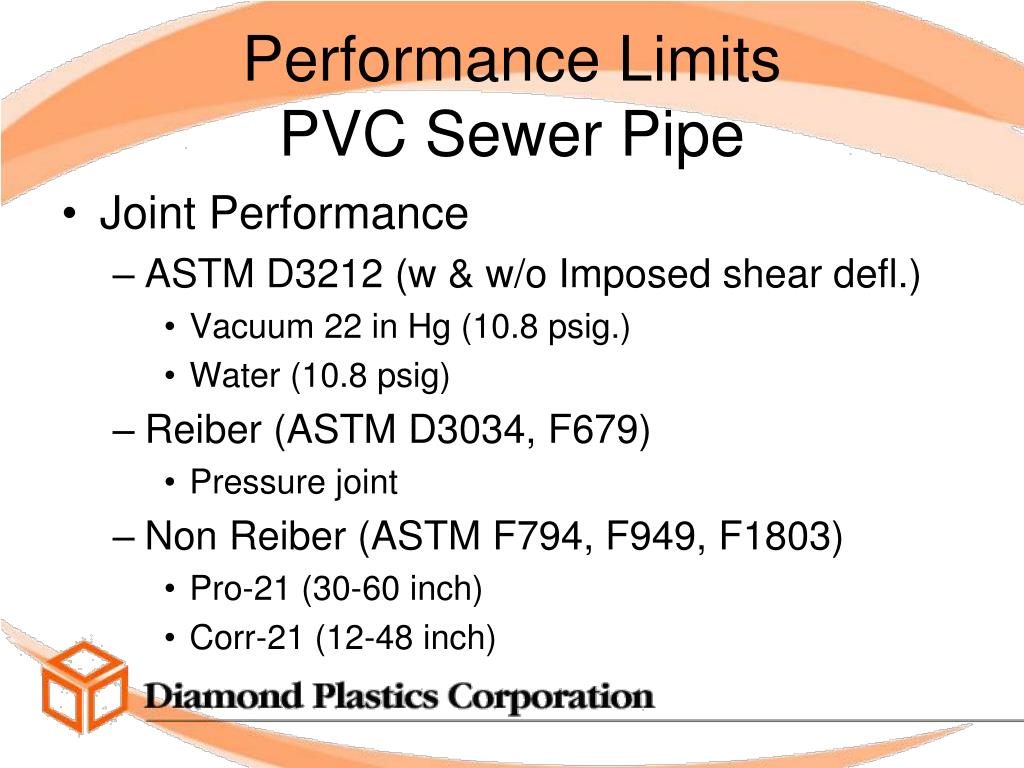 Performance Limits
PVC Sewer Pipe

• Joint Performance
– ASTM D3212 (w & w/o Imposed shear defl.)
• Vacuum 22 in Hg (10.8 psig.)
• Water (10.8 psig)
– Reiber (ASTM D3034, F679)
• Pressure joint
– Non Reiber (ASTM F794, F949, F1803)
• Pro-21 (30-60 inch)
• Corr-21 (12-48 inch)

Diamond Plastics Corporation